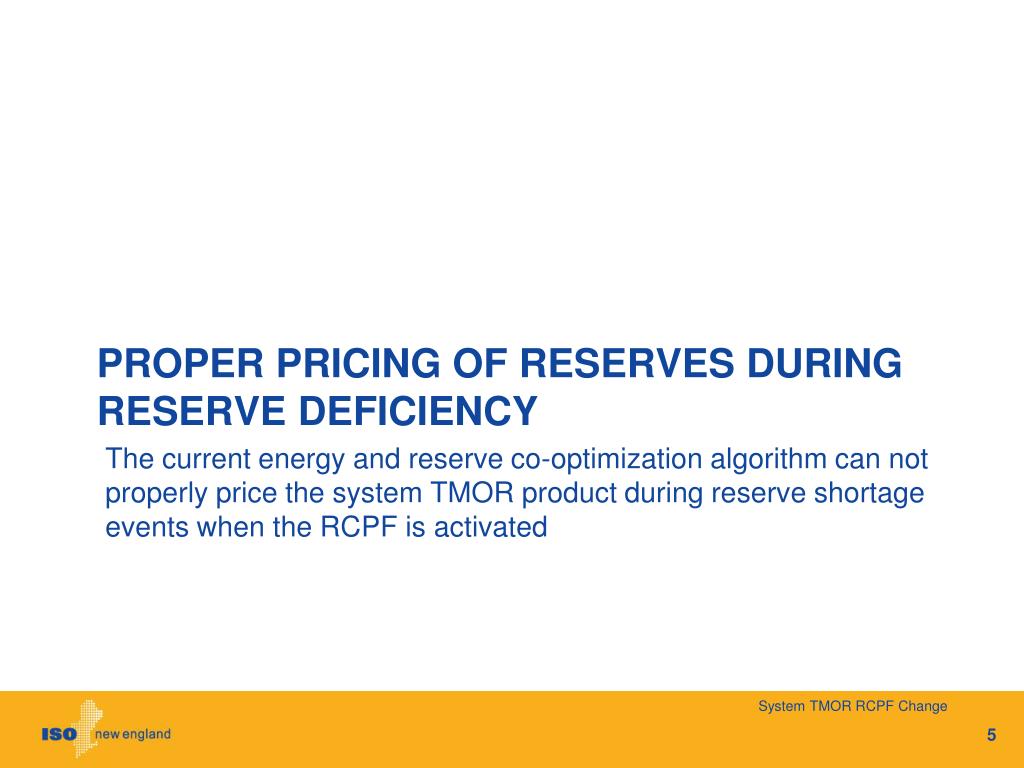 PROPER PRICING OF RESERVES DURING RESERVE DEFICIENCY

The current energy and reserve co-optimization algorithm can not properly price the system TMOR product during reserve shortage events when the RCPF is activated

ISO new england

System TMOR RCPF Change

5